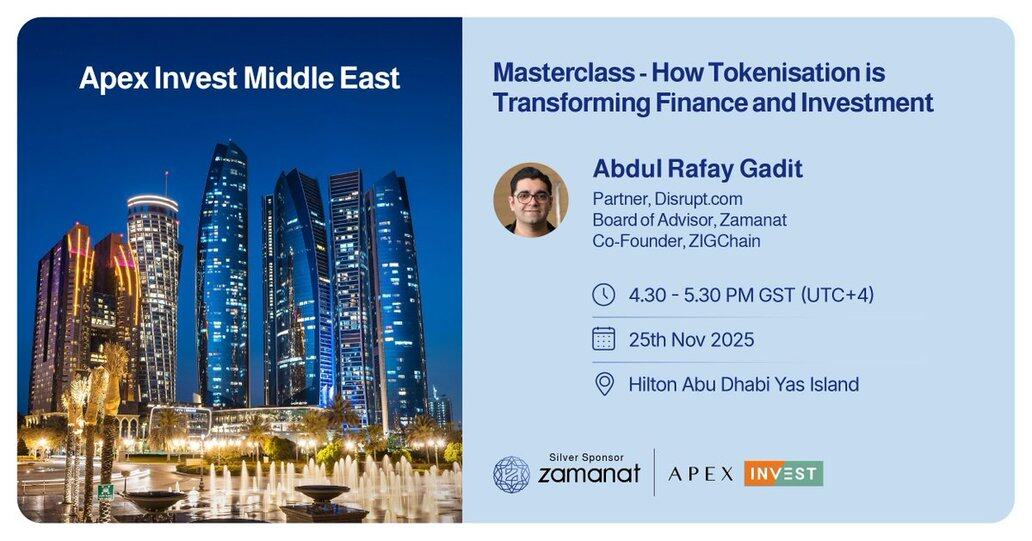 Apex Invest Middle East

Masterclass - How Tokenisation is Transforming Finance and Investment

Abdul Rafay Gadit

Partner, Disrupt.com
Board of Advisor, Zamanat
Co-Founder, ZIGChain

4.30 - 5.30 PM GST (UTC+4)

25th Nov 2025

Hilton Abu Dhabi Yas Island

Silver Sponsor
zamanat

APEX INVEST